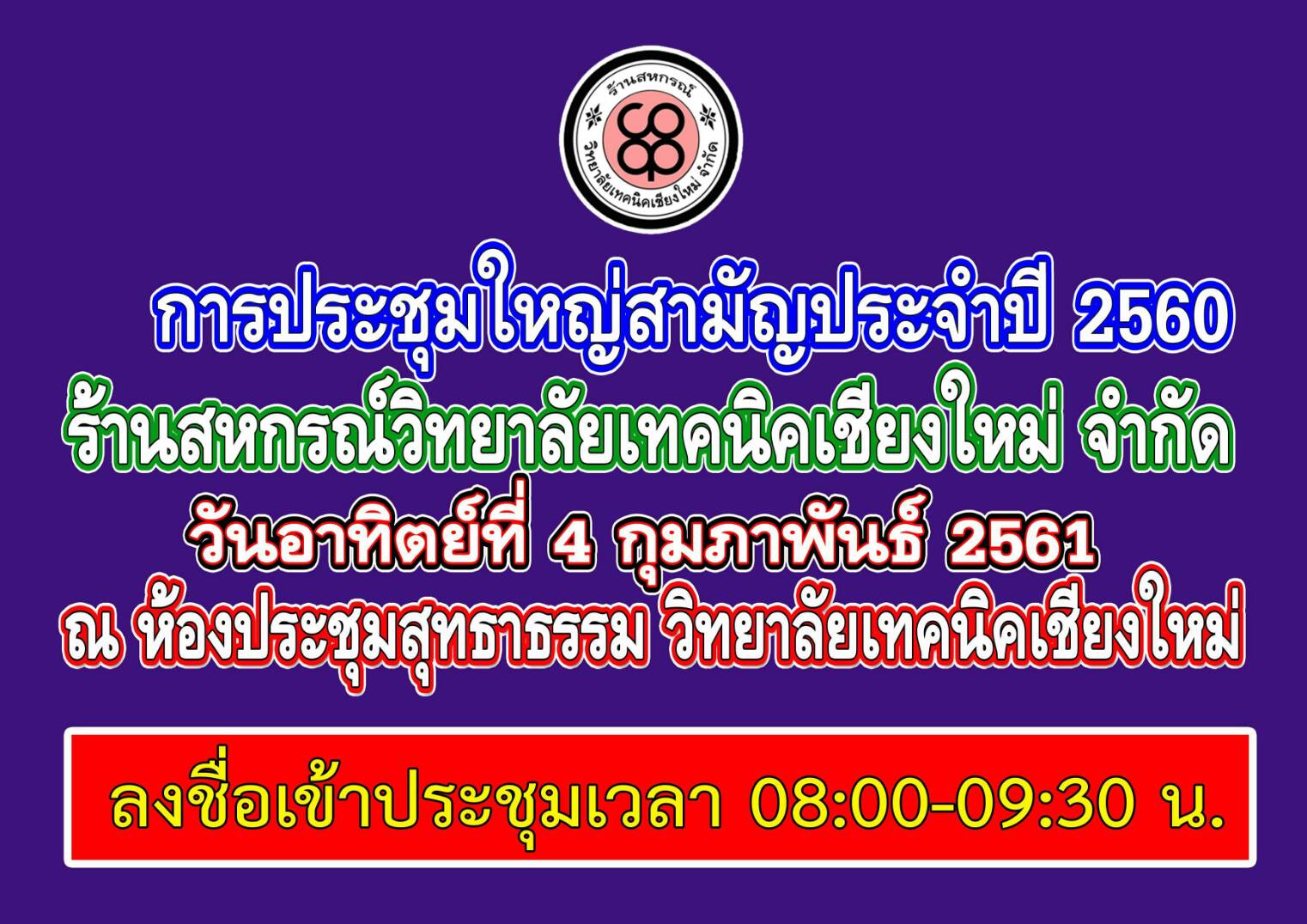 ร้านสหกรณ์
วิทยาลัยเทคนิคเชียงใหม่ จำกัด

การประชุมใหญ่สามัญประจำปี 2560
ร้านสหกรณ์วิทยาลัยเทคนิคเชียงใหม่ จำกัด
วันอาทิตย์ที่ 4 กุมภาพันธ์ 2561
ณ ห้องประชุมสุทธาธรรม วิทยาลัยเทคนิคเชียงใหม่

ลงชื่อเข้าประชุมเวลา 08:00-09:30 น.